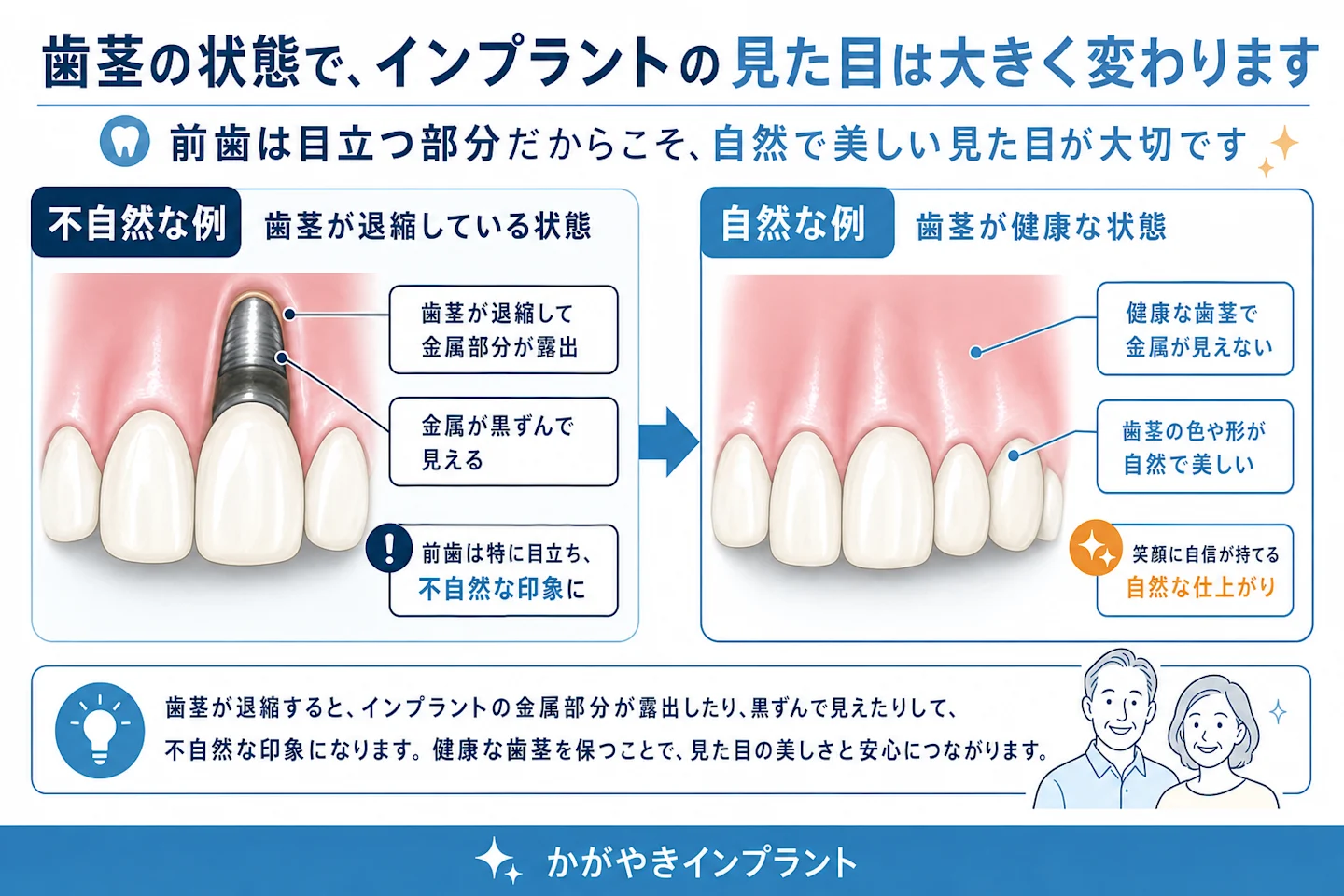 歯茎の状態で、インプラントの見た目は大きく変わります

前歯は目立つ部分だからこそ、自然で美しい見た目が大切です

不自然な例　歯茎が退縮している状態

歯茎が退縮して金属部分が露出

金属が黒ずんで見える

前歯は特に目立ち、不自然な印象に

自然な例　歯茎が健康な状態

健康な歯茎で金属が見えない

歯茎の色や形が自然で美しい

笑顔に自信が持てる自然な仕上がり

歯茎が退縮すると、インプラントの金属部分が露出したり、黒ずんで見えたりして、不自然な印象になります。健康な歯茎を保つことで、見た目の美しさと安心につながります。

かがやきインプラント